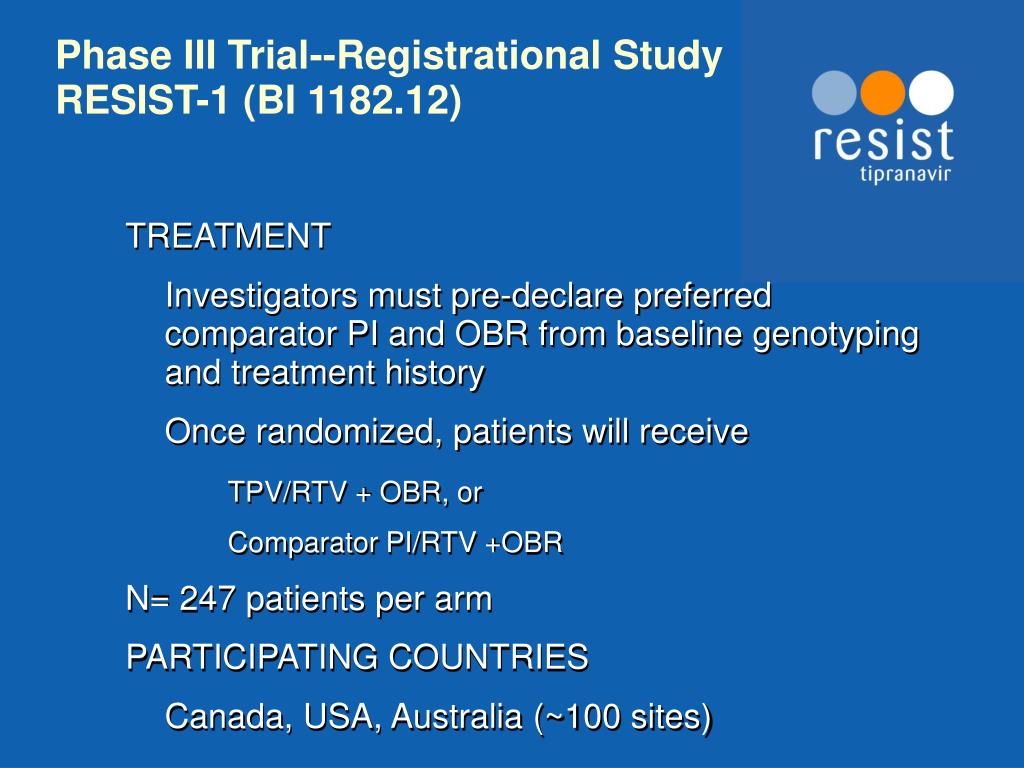 Phase III Trial--Registrational Study
RESIST-1 (BI 1182.12)

resist
tipranavir

TREATMENT

Investigators must pre-declare preferred comparator PI and OBR from baseline genotyping and treatment history

Once randomized, patients will receive

TPV/RTV + OBR, or

Comparator PI/RTV +OBR

N= 247 patients per arm

PARTICIPATING COUNTRIES

Canada, USA, Australia (~100 sites)